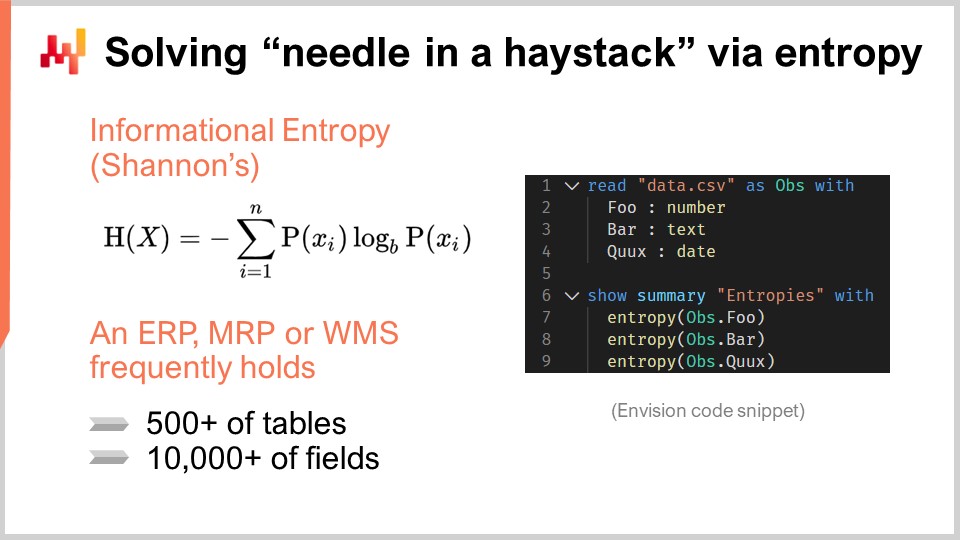 Solving “needle in a haystack” via entropy

Informational Entropy (Shannon’s)

$\mathrm{H}(X) = -\sum_{i=1}^{n} \mathrm{P}(x_i) \log_b \mathrm{P}(x_i)$

An ERP, MRP or WMS frequently holds

500+ of tables
10,000+ of fields

1 read "data.csv" as Obs with
2 Foo : number
3 Bar : text
4 Quux : date
5
6 show summary "Entropies" with
7 entropy(Obs.Foo)
8 entropy(Obs.Bar)
9 entropy(Obs.Quux)

(Envision code snippet)